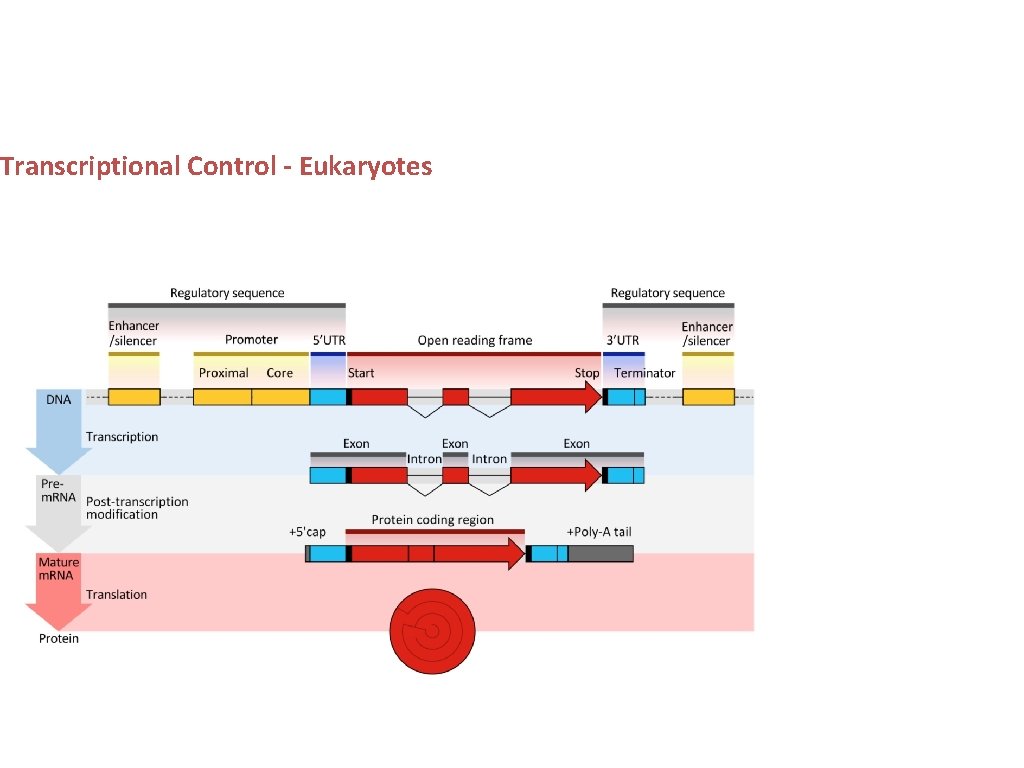 Transcriptional Control - Eukaryotes

Regulatory sequence

Regulatory sequence

Enhancer /silencer

Promoter

5'UTR

Open reading frame

3'UTR

Enhancer /silencer

Proximal

Core

Start

Stop

Terminator

DNA

Transcription

Exon

Exon

Exon

Intron

Intron

Pre-mRNA

Post-transcription modification

Protein coding region

+5'cap

+Poly-A tail

Mature mRNA

Translation

Protein